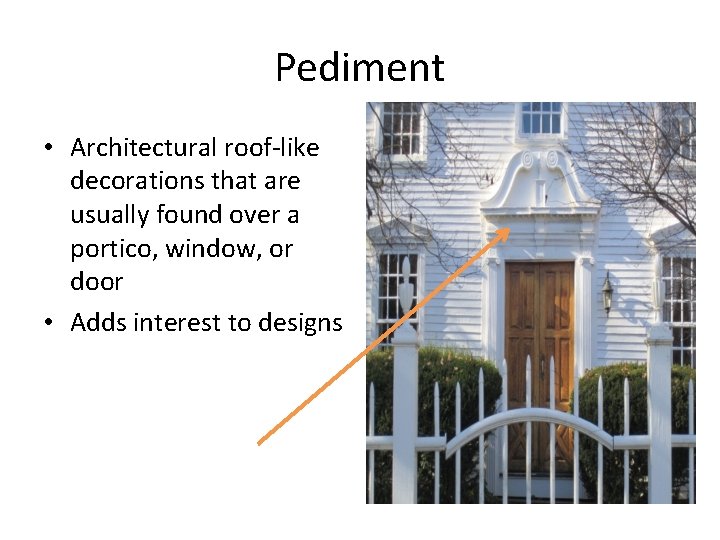 Pediment

• Architectural roof-like decorations that are usually found over a portico, window, or door
• Adds interest to designs